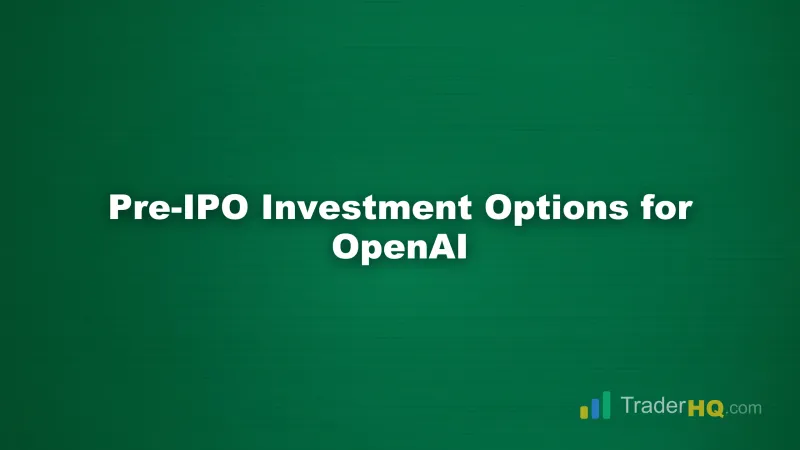 Pre-IPO Investment Options for OpenAI

TraderHQ.com